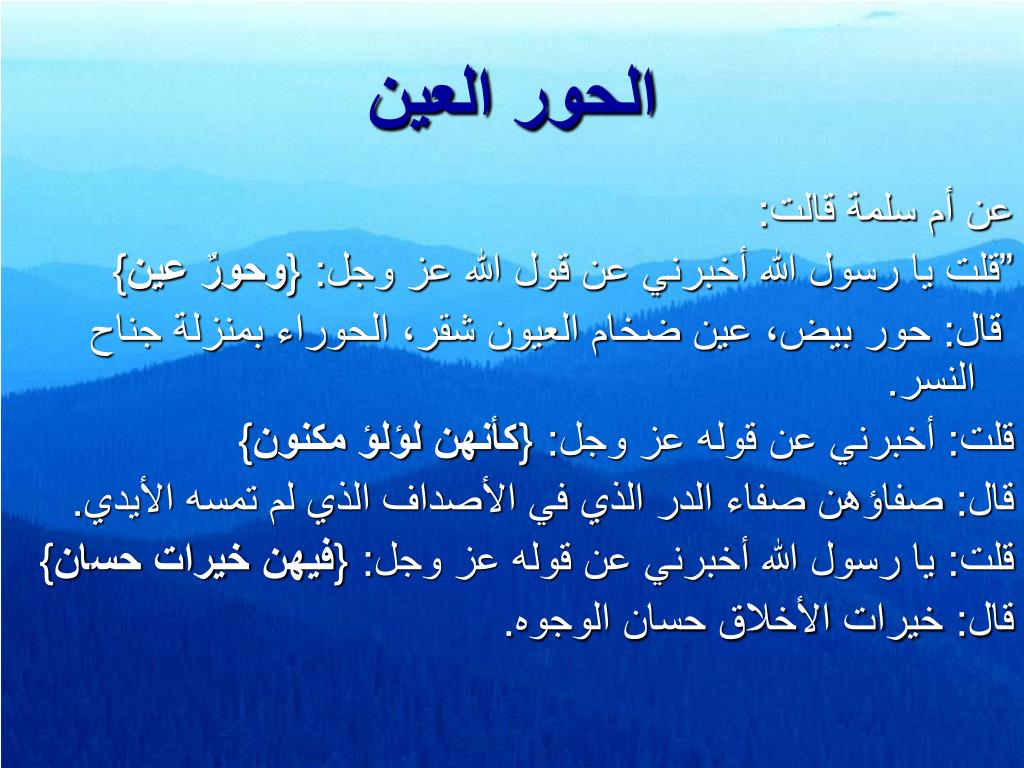 الحور العين

عن أم سلمة قالت:

"قلت يا رسول الله أخبرني عن قول الله عز وجل: {وحورٌ عين}

قال: حور بيض، عين ضخام العيون شقر، الحوراء بمنزلة جناح النسر.

قلت: أخبرني عن قوله عز وجل: {كأنهن لؤلؤ مكنون}

قال: صفاؤهن صفاء الدر الذي في الأصداف الذي لم تمسه الأيدي.

قلت: يا رسول الله أخبرني عن قوله عز وجل: {فيهن خيرات حسان}

قال: خيرات الأخلاق حسان الوجوه.